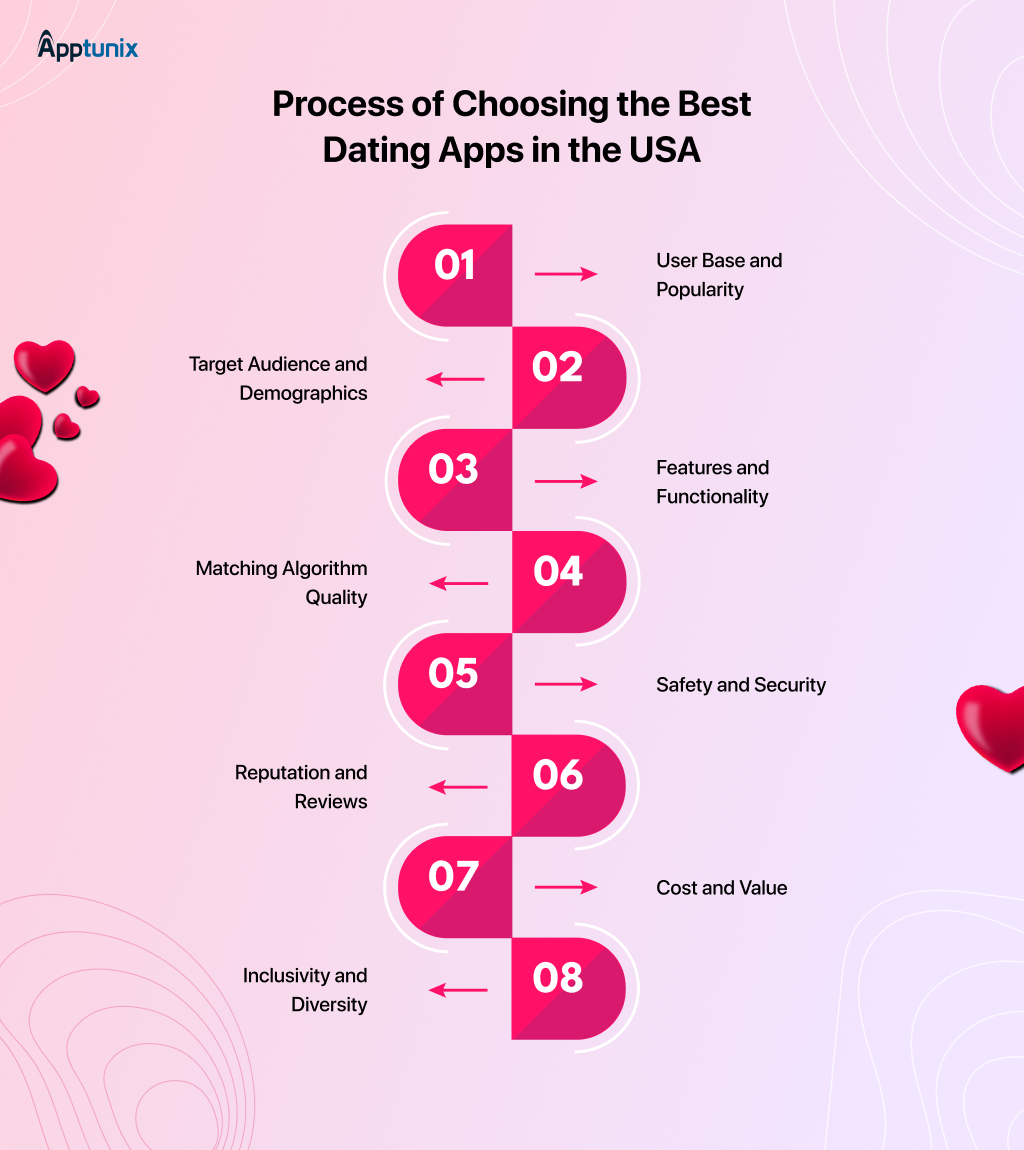 Apptunix

Process of Choosing the Best Dating Apps in the USA

01
User Base and Popularity

02
Target Audience and Demographics

03
Features and Functionality

04
Matching Algorithm Quality

05
Safety and Security

06
Reputation and Reviews

07
Cost and Value

08
Inclusivity and Diversity